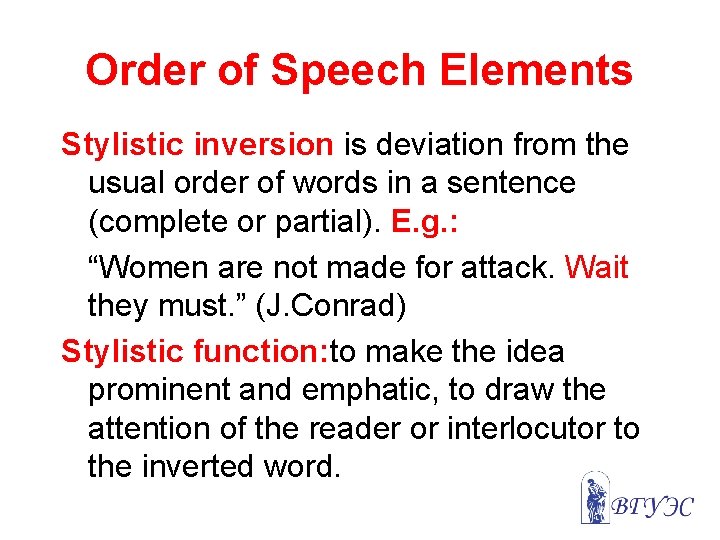 Order of Speech Elements

Stylistic inversion is deviation from the usual order of words in a sentence (complete or partial). E.g.:

“Women are not made for attack. Wait they must.” (J.Conrad)

Stylistic function:to make the idea prominent and emphatic, to draw the attention of the reader or interlocutor to the inverted word.

ВГУЭС